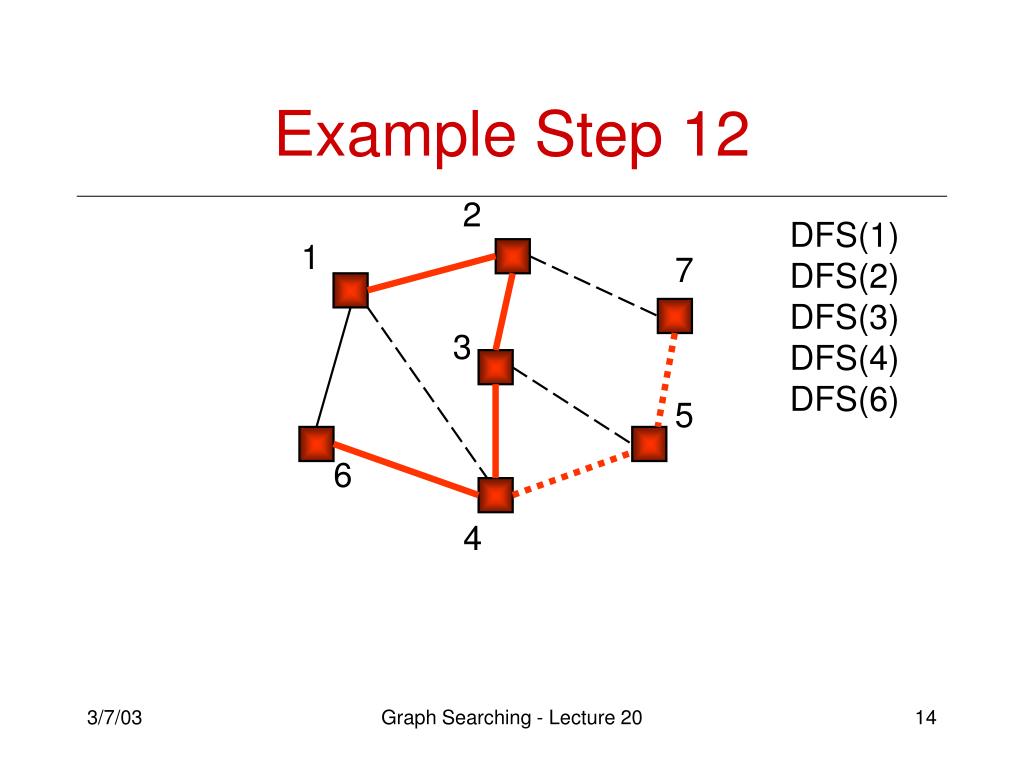 Example Step 12

2
1
7
3
5
6
4

DFS(1)
DFS(2)
DFS(3)
DFS(4)
DFS(6)

3/7/03
Graph Searching - Lecture 20
14